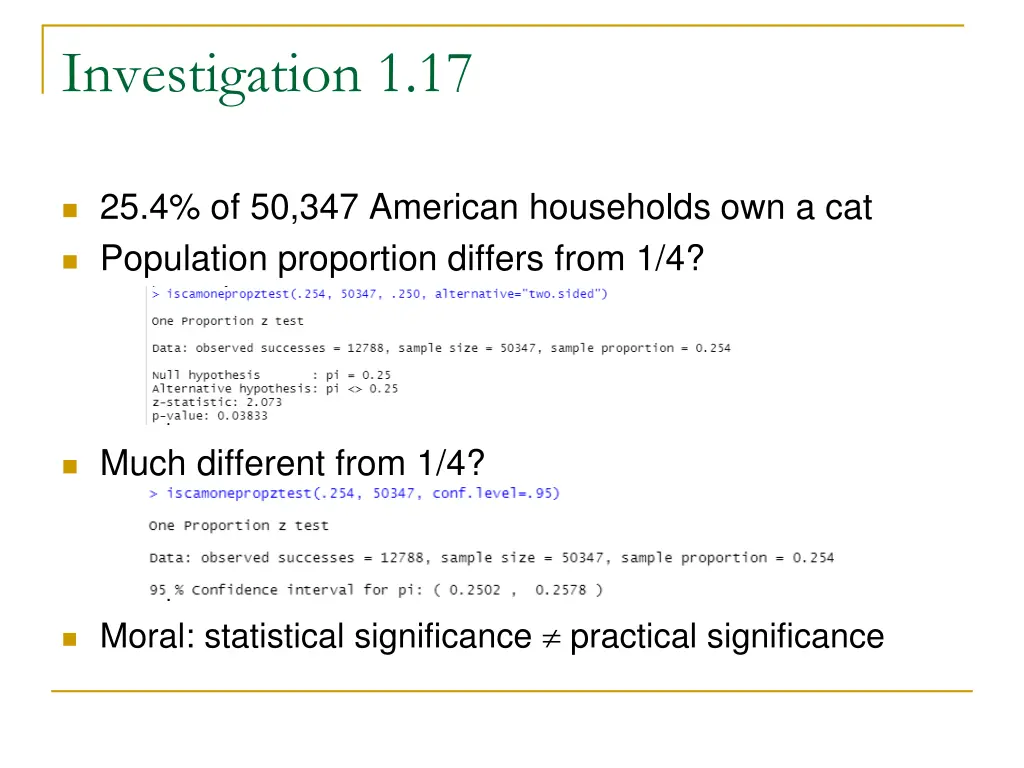 Investigation 1.17

25.4% of 50,347 American households own a cat

Population proportion differs from 1/4?

> iscamonepropztest(.254, 50347, .250, alternative="two.sided")

One Proportion z test

Data: observed successes = 12788, sample size = 50347, sample proportion = 0.254

Null hypothesis : pi = 0.25
Alternative hypothesis: pi <> 0.25
z-statistic: 2.073
p-value: 0.03833

Much different from 1/4?

> iscamonepropztest(.254, 50347, conf.level=.95)

One Proportion z test

Data: observed successes = 12788, sample size = 50347, sample proportion = 0.254

95 % Confidence interval for pi: ( 0.2502 , 0.2578 )

Moral: statistical significance $\neq$ practical significance